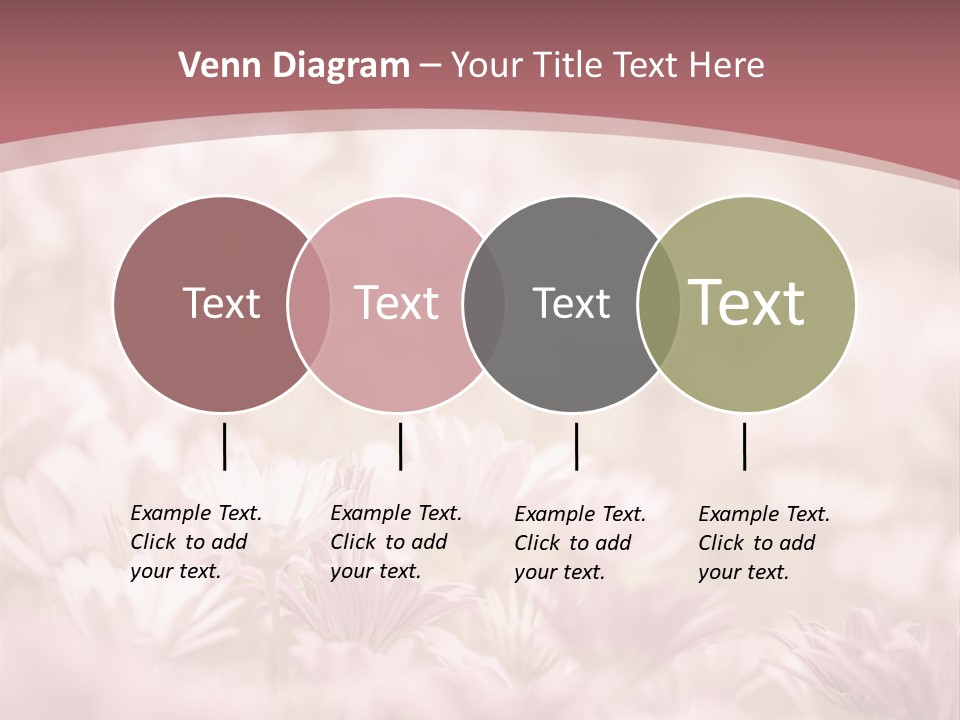 Venn Diagram – Your Title Text Here

Text

Text

Text

Text

Example Text. Click to add your text.

Example Text. Click to add your text.

Example Text. Click to add your text.

Example Text. Click to add your text.